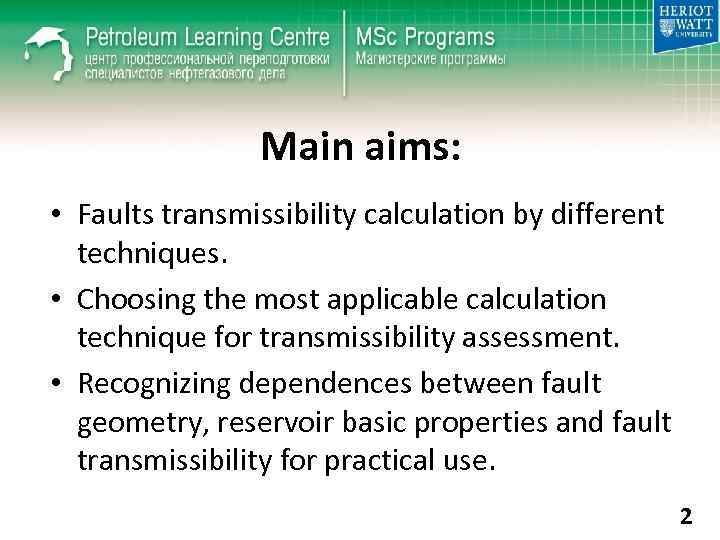 Petroleum Learning Centre
центр профессиональной переподготовки специалистов нефтегазового дела

MSc Programs
Магистерские программы

HERIOT WATT UNIVERSITY

Main aims:

• Faults transmissibility calculation by different techniques.
• Choosing the most applicable calculation technique for transmissibility assessment.
• Recognizing dependences between fault geometry, reservoir basic properties and fault transmissibility for practical use.

2